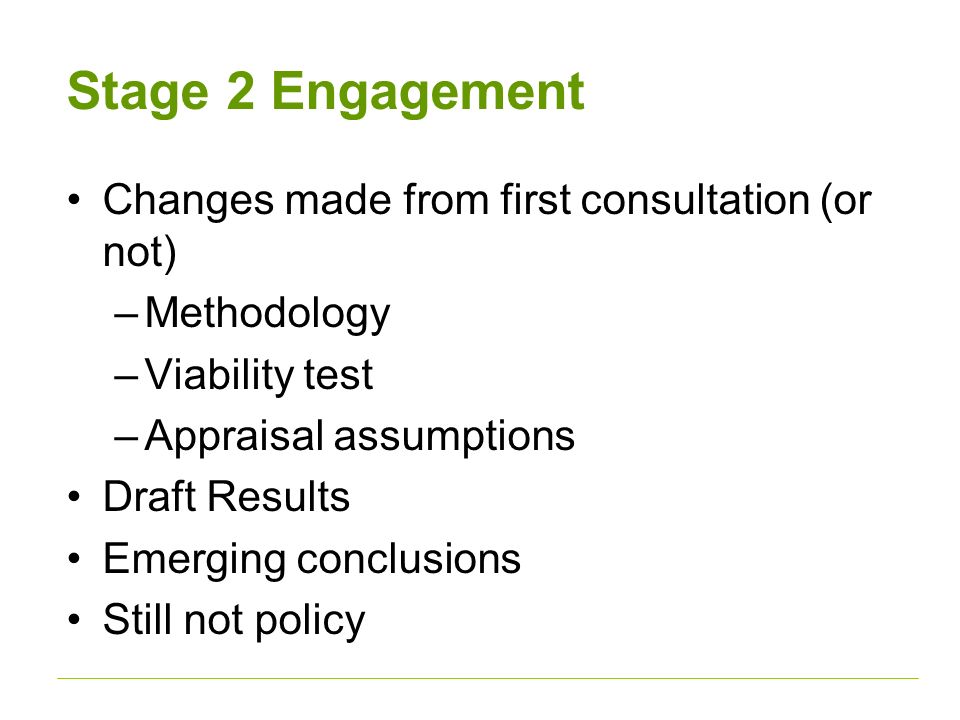 Stage 2 Engagement

• Changes made from first consultation (or not)
 – Methodology
 – Viability test
 – Appraisal assumptions
• Draft Results
• Emerging conclusions
• Still not policy